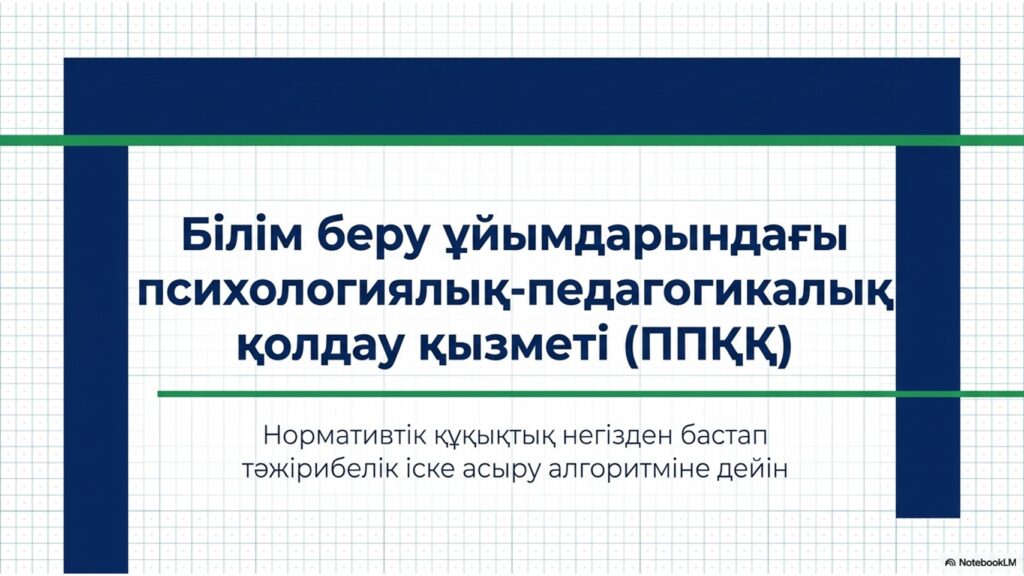 Білім беру ұйымдарындағы психологиялық-педагогикалық қолдау қызметі (ППҚҚ)

Нормативтік құқықтық негізден бастап тәжірибелік іске асыру алгоритміне дейін

NotebookLM